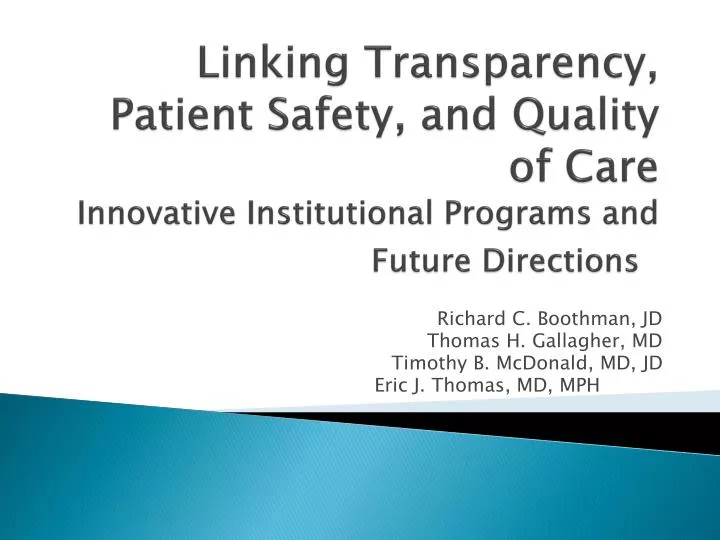 Linking Transparency, Patient Safety, and Quality of Care
Innovative Institutional Programs and Future Directions

Richard C. Boothman, JD
Thomas H. Gallagher, MD
Timothy B. McDonald, MD, JD
Eric J. Thomas, MD, MPH